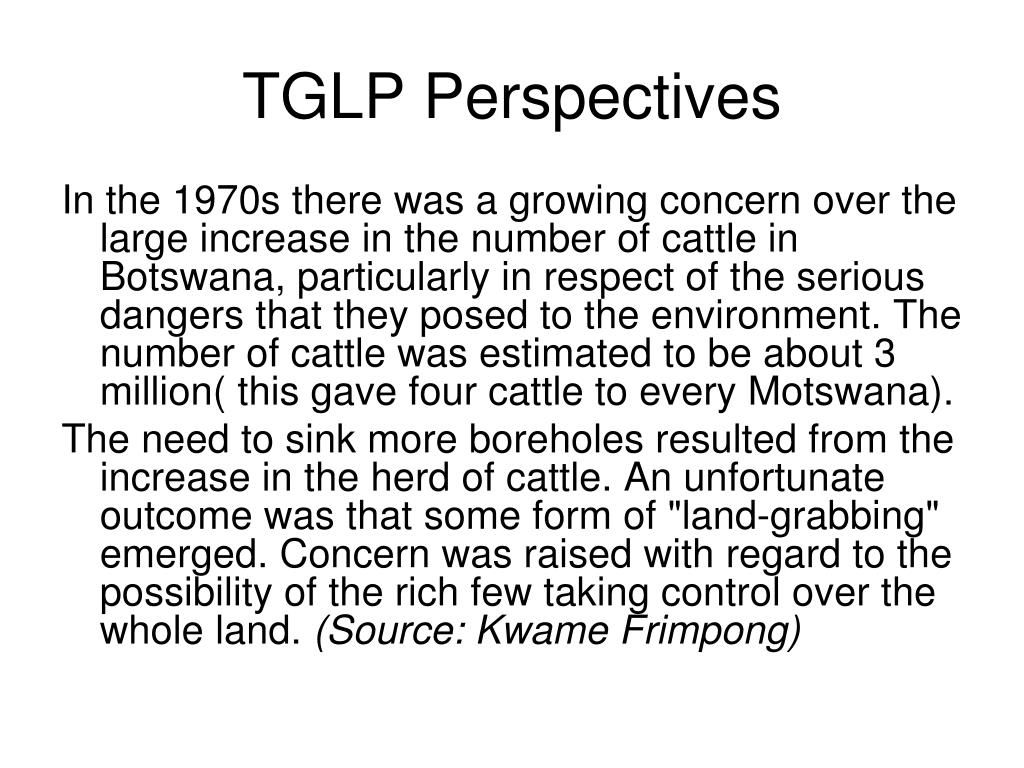 TGLP Perspectives

In the 1970s there was a growing concern over the large increase in the number of cattle in Botswana, particularly in respect of the serious dangers that they posed to the environment. The number of cattle was estimated to be about 3 million( this gave four cattle to every Motswana).

The need to sink more boreholes resulted from the increase in the herd of cattle. An unfortunate outcome was that some form of "land-grabbing" emerged. Concern was raised with regard to the possibility of the rich few taking control over the whole land. (Source: Kwame Frimpong)